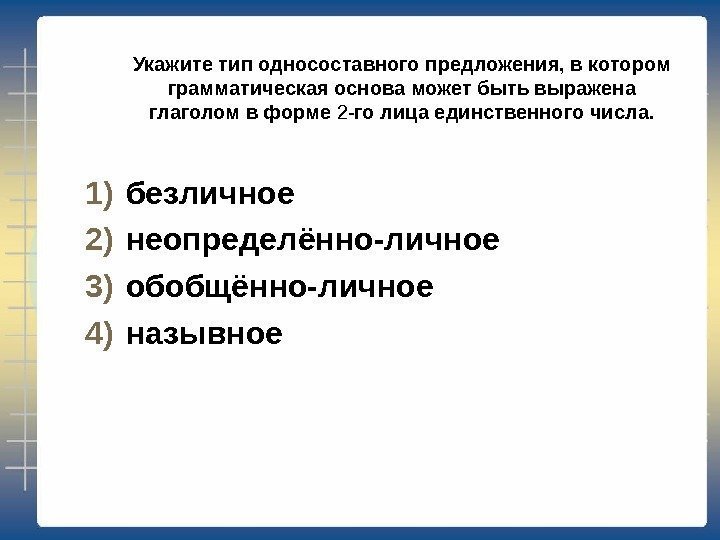 Укажите тип односоставного предложения, в котором грамматическая основа может быть выражена глаголом в форме 2-го лица единственного числа.

1) безличное
2) неопределённо-личное
3) обобщённо-личное
4) назывное